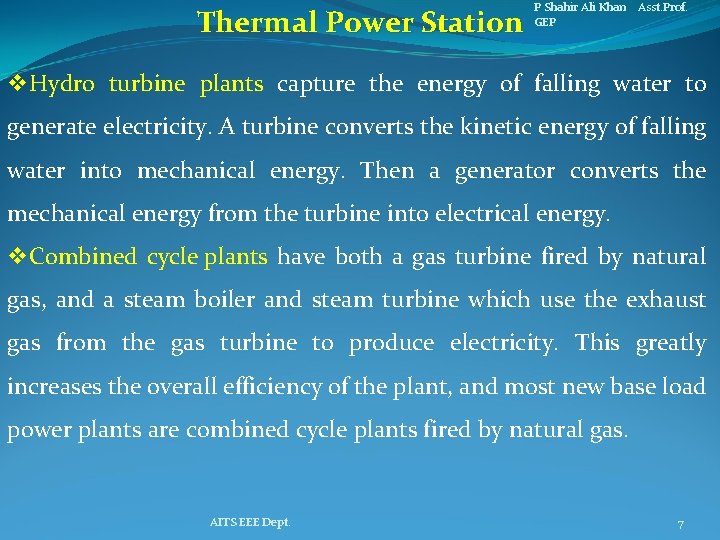 Thermal Power Station

P Shahir Ali Khan Asst.Prof. GEP

❖Hydro turbine plants capture the energy of falling water to generate electricity. A turbine converts the kinetic energy of falling water into mechanical energy. Then a generator converts the mechanical energy from the turbine into electrical energy.

❖Combined cycle plants have both a gas turbine fired by natural gas, and a steam boiler and steam turbine which use the exhaust gas from the gas turbine to produce electricity. This greatly increases the overall efficiency of the plant, and most new base load power plants are combined cycle plants fired by natural gas.

AITS EEE Dept.

7